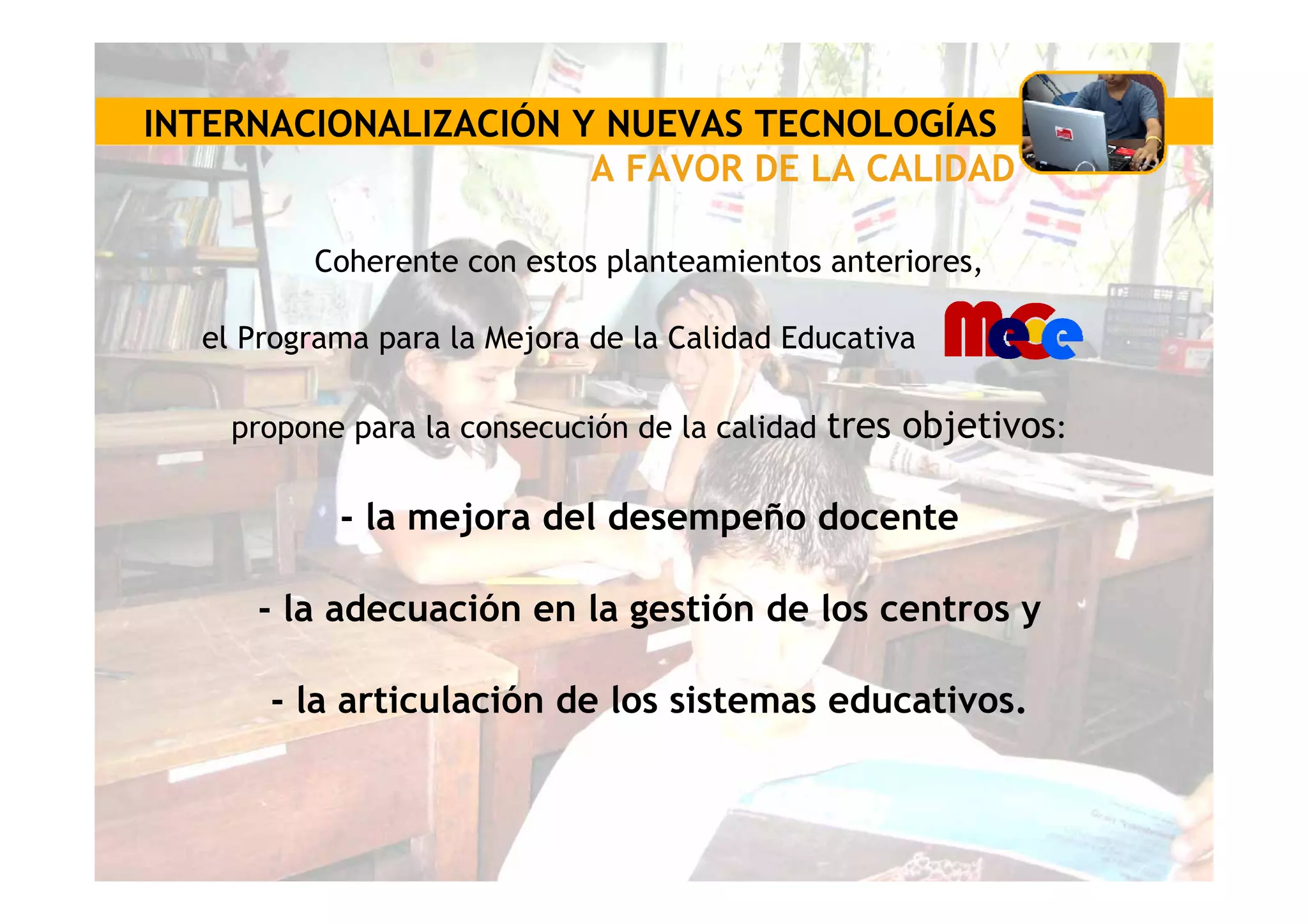 INTERNACIONALIZACIÓN Y NUEVAS TECNOLOGÍAS
A FAVOR DE LA CALIDAD

Coherente con estos planteamientos anteriores,

el Programa para la Mejora de la Calidad Educativa MECE

propone para la consecución de la calidad tres objetivos:

- la mejora del desempeño docente

- la adecuación en la gestión de los centros y

- la articulación de los sistemas educativos.